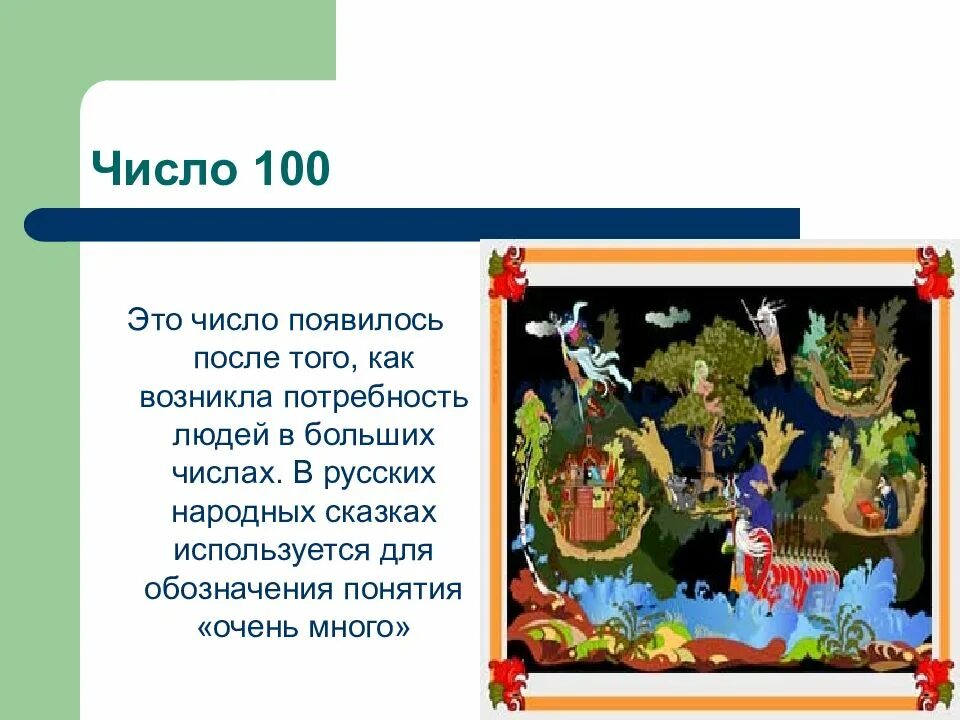 Число 100

Это число появилось после того, как возникла потребность людей в больших числах. В русских народных сказках используется для обозначения понятия «очень много»